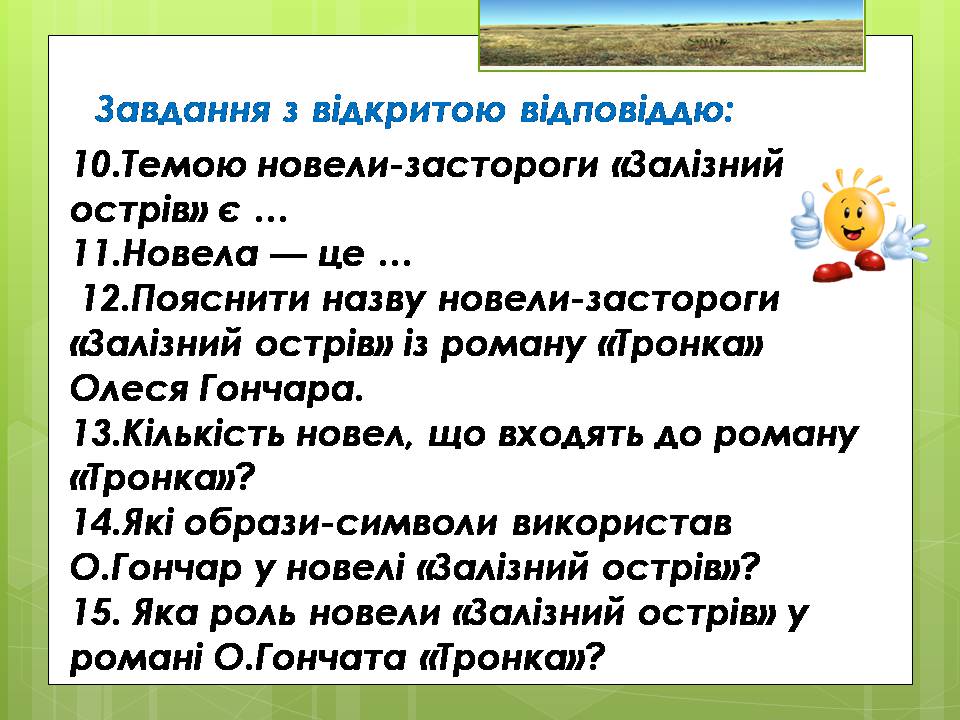 Завдання з відкритою відповіддю:

10.Темою новели-застороги «Залізний острів» є …
11.Новела — це …
12.Пояснити назву новели-застороги «Залізний острів» із роману «Тронка» Олеся Гончара.
13.Кількість новел, що входять до роману «Тронка»?
14.Які образи-символи використав О.Гончар у новелі «Залізний острів»?
15. Яка роль новели «Залізний острів» у романі О.Гончата «Тронка»?